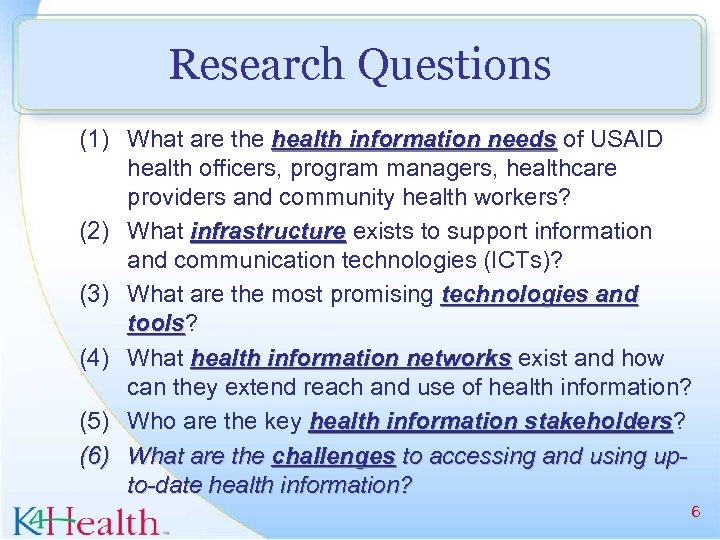 Research Questions

(1) What are the health information needs of USAID health officers, program managers, healthcare providers and community health workers?

(2) What infrastructure exists to support information and communication technologies (ICTs)?

(3) What are the most promising technologies and tools?

(4) What health information networks exist and how can they extend reach and use of health information?

(5) Who are the key health information stakeholders?

(6) What are the challenges to accessing and using up-to-date health information?

K4Health™

6